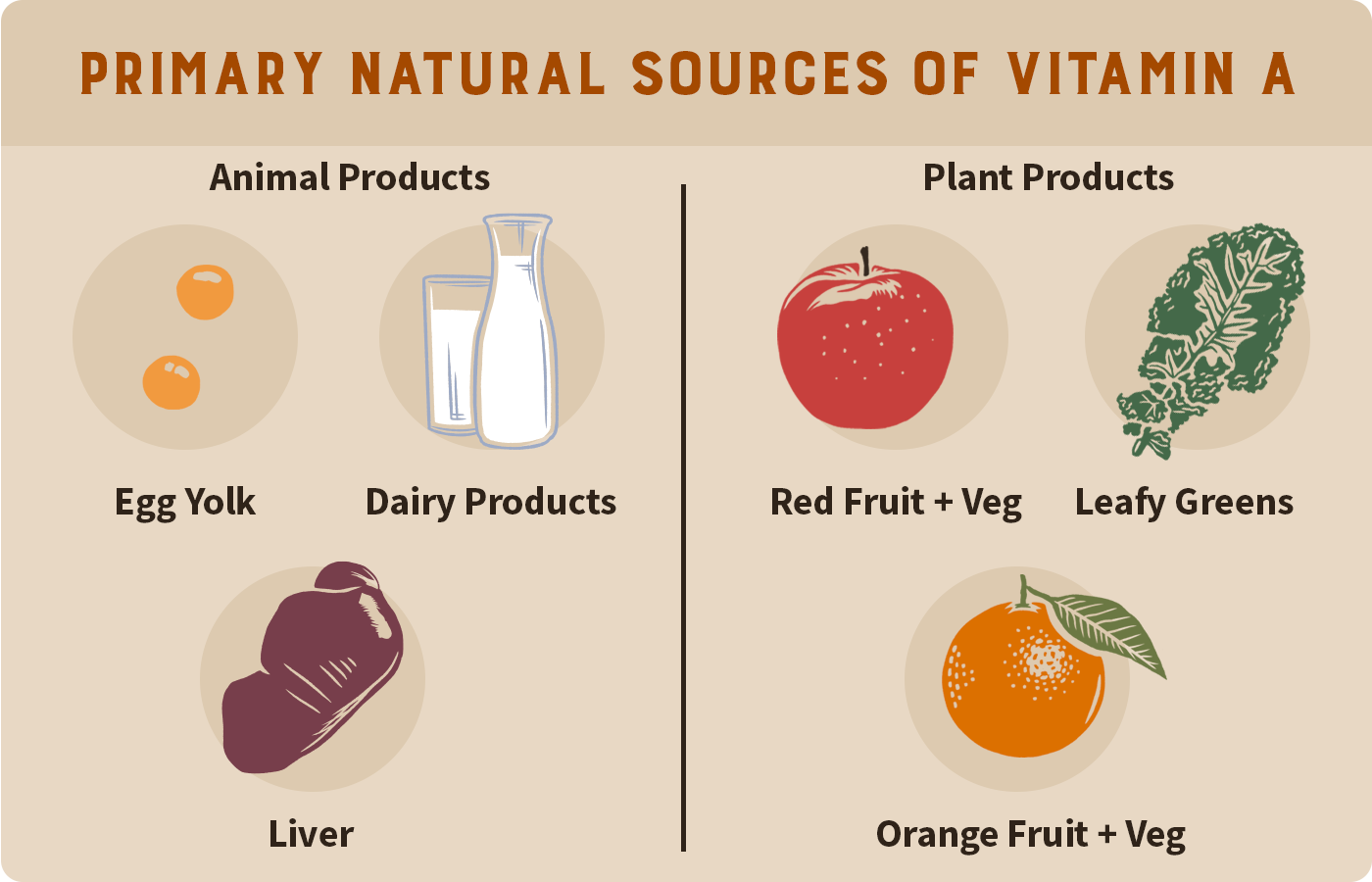 PRIMARY NATURAL SOURCES OF VITAMIN A

Animal Products

Egg Yolk

Dairy Products

Liver

Plant Products

Red Fruit + Veg

Leafy Greens

Orange Fruit + Veg